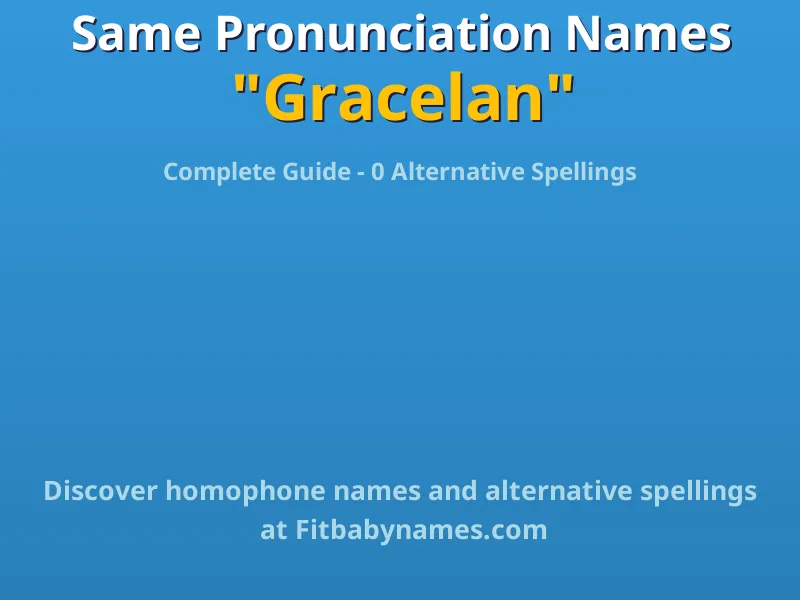 Same Pronunciation Names
"Gracelan"

Complete Guide - 0 Alternative Spellings

Discover homophone names and alternative spellings at Fitbabynames.com